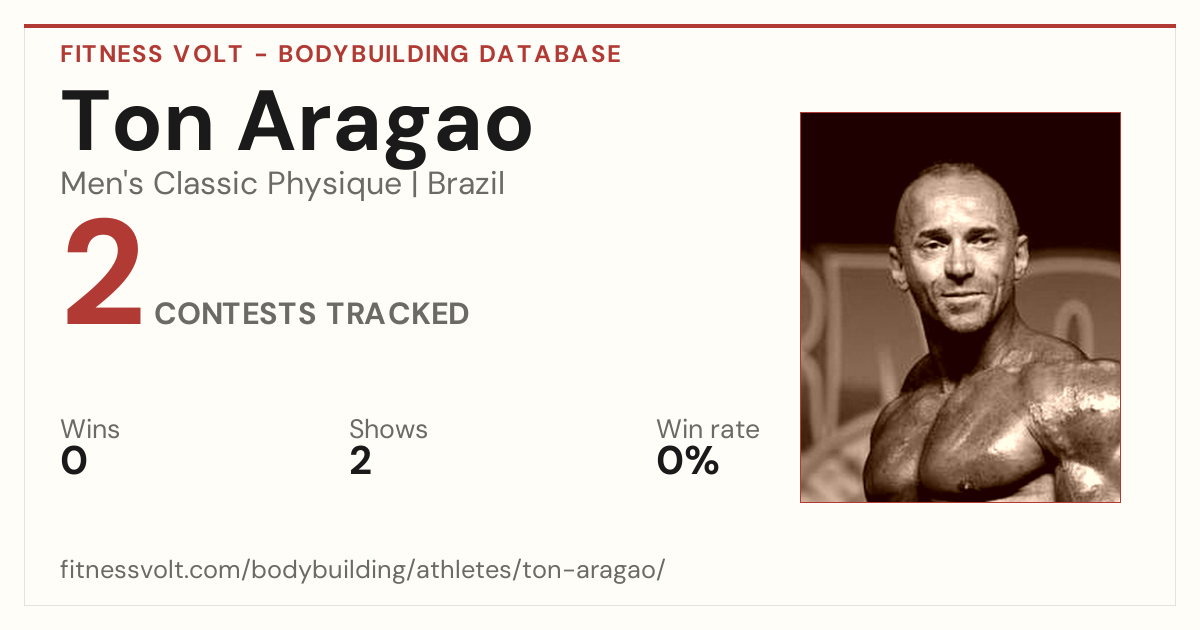 FITNESS VOLT - BODYBUILDING DATABASE

Ton Aragao

Men's Classic Physique | Brazil

2 CONTESTS TRACKED

Wins
0

Shows
2

Win rate
0%

fitnessvolt.com/bodybuilding/athletes/ton-aragao/